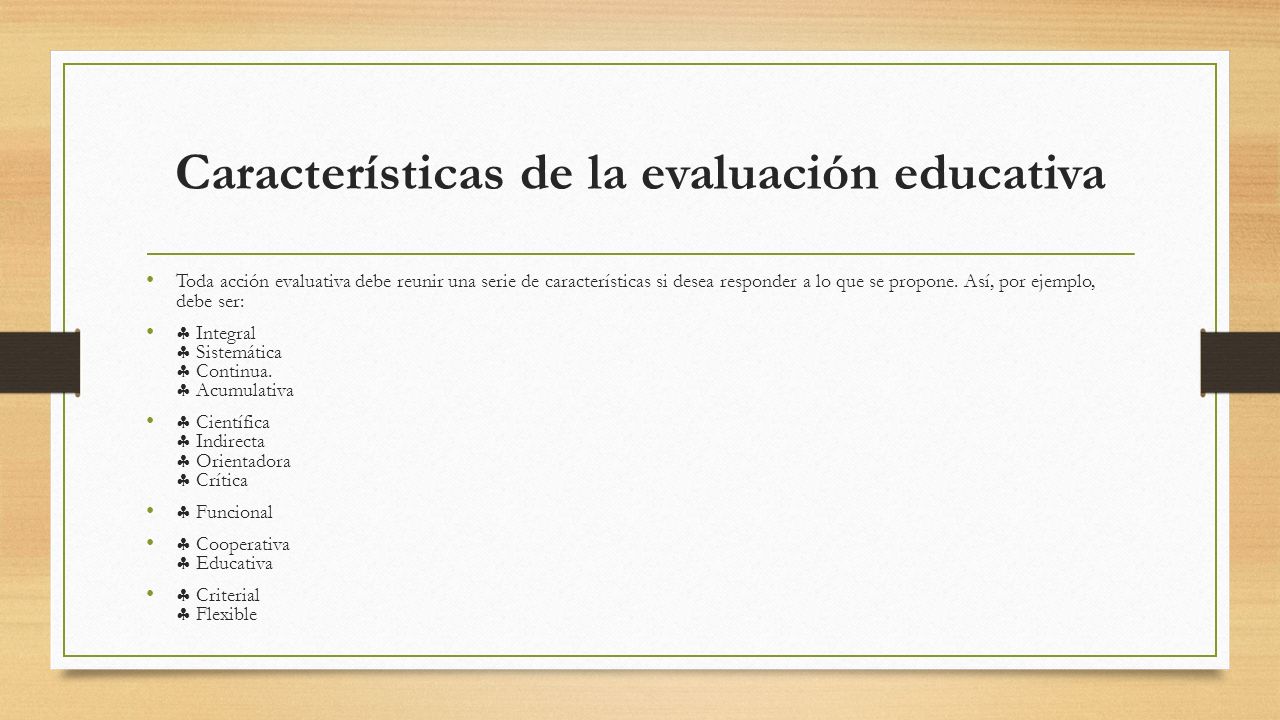 Características de la evaluación educativa

• Toda acción evaluativa debe reunir una serie de características si desea responder a lo que se propone. Así, por ejemplo, debe ser:

• ♣ Integral
♣ Sistemática
♣ Continua.
♣ Acumulativa

• ♣ Científica
♣ Indirecta
♣ Orientadora
♣ Crítica

• ♣ Funcional

• ♣ Cooperativa
♣ Educativa

• ♣ Criterial
♣ Flexible